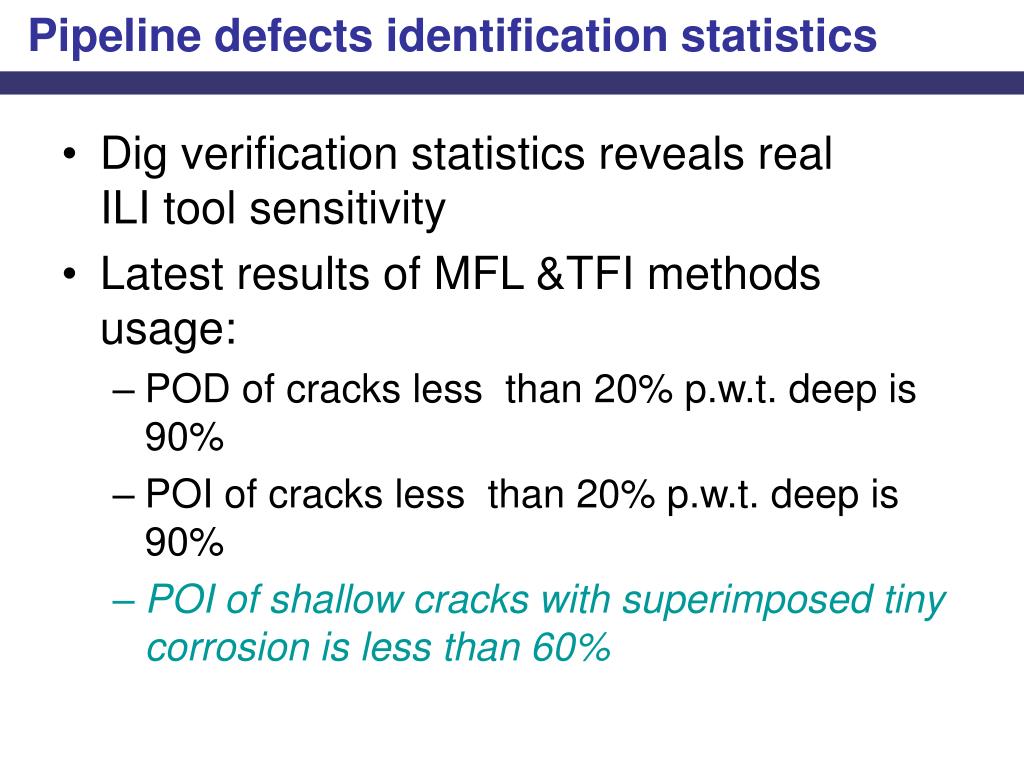 Pipeline defects identification statistics

• Dig verification statistics reveals real ILI tool sensitivity

• Latest results of MFL &TFI methods usage:

– POD of cracks less than 20% p.w.t. deep is 90%

– POI of cracks less than 20% p.w.t. deep is 90%

– POI of shallow cracks with superimposed tiny corrosion is less than 60%